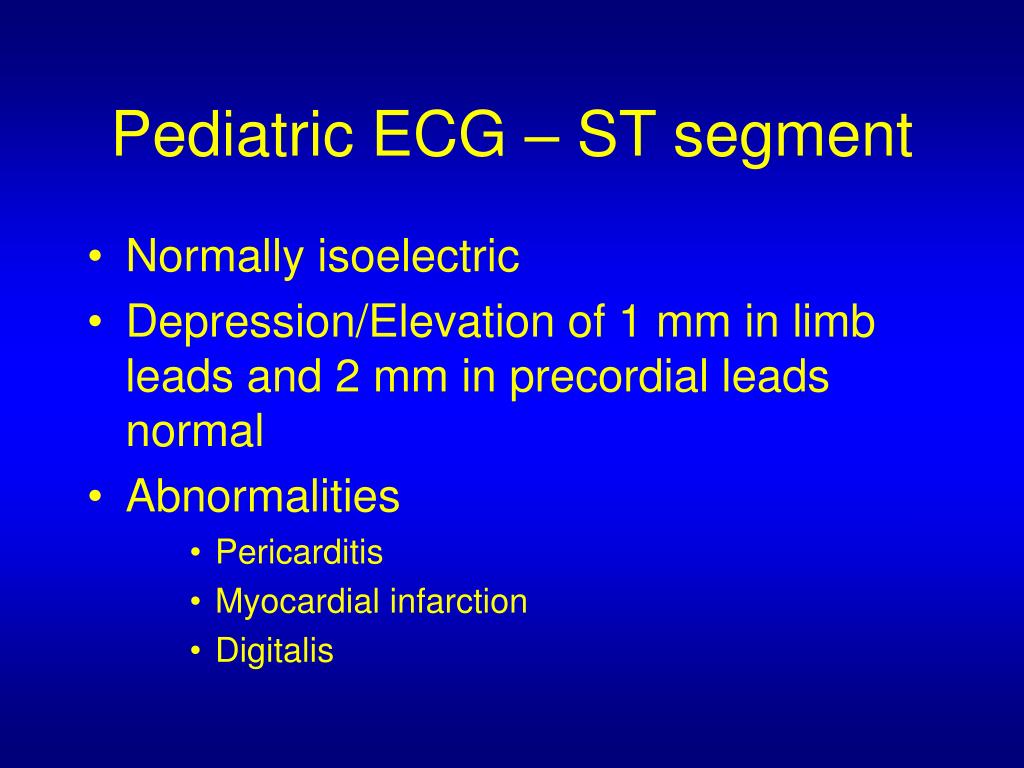 Pediatric ECG – ST segment

• Normally isoelectric
• Depression/Elevation of 1 mm in limb leads and 2 mm in precordial leads normal
• Abnormalities
  • Pericarditis
  • Myocardial infarction
  • Digitalis